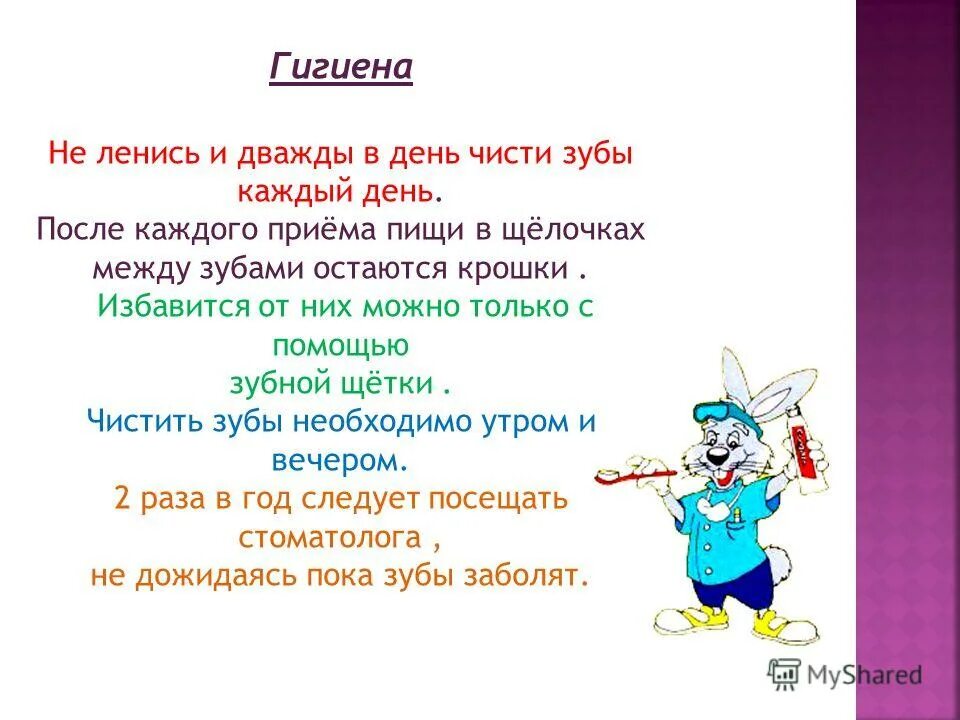 Гигиена

Не ленись и дважды в день чисти зубы каждый день.
После каждого приёма пищи в щёлочках между зубами остаются крошки .
Избавится от них можно только с помощью
зубной щётки .
Чистить зубы необходимо утром и вечером.
2 раза в год следует посещать стоматолога ,
не дожидаясь пока зубы заболят.

MyShared